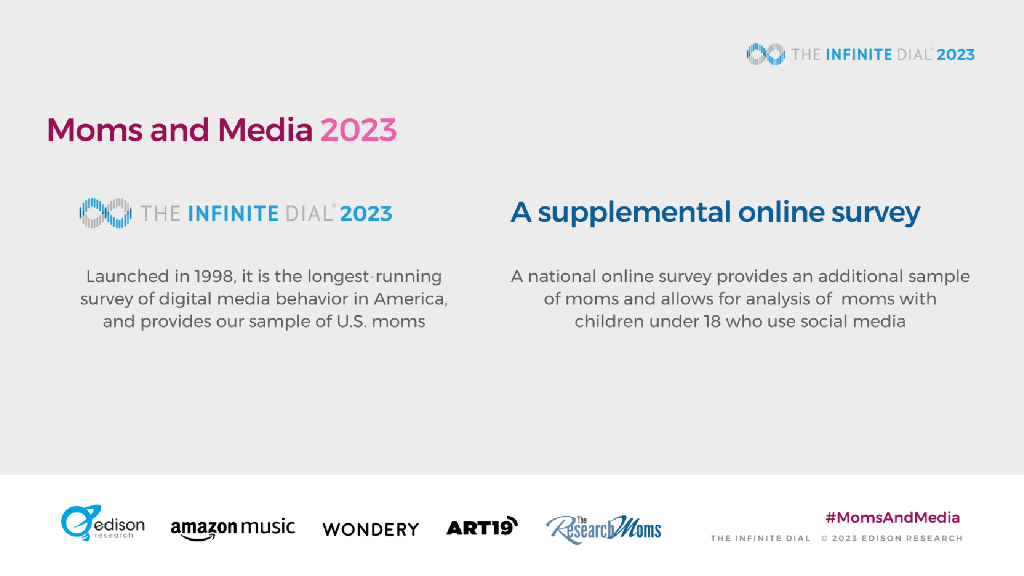 THE INFINITE DIAL® 2023

Moms and Media 2023

THE INFINITE DIAL® 2023

Launched in 1998, it is the longest-running survey of digital media behavior in America, and provides our sample of U.S. moms

A supplemental online survey

A national online survey provides an additional sample of moms and allows for analysis of moms with children under 18 who use social media

edison research

amazon music

WONDERY

ART19

The Research Moms

#MomsAndMedia

THE INFINITE DIAL © 2023 EDISON RESEARCH